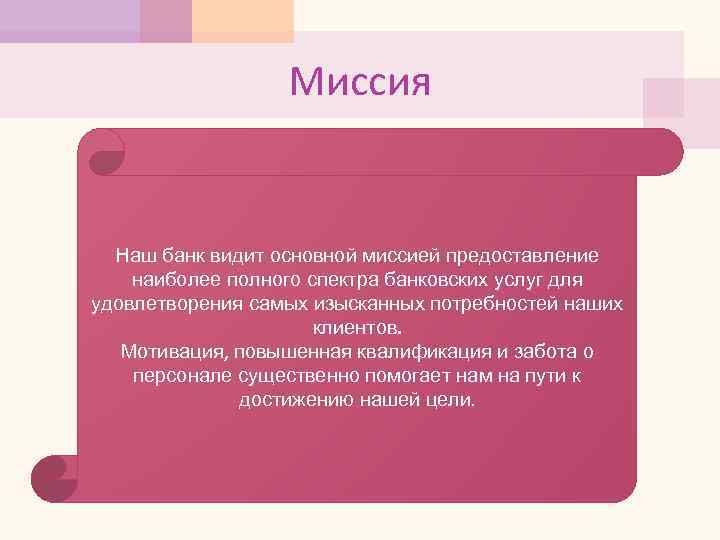 Миссия

Наш банк видит основной миссией предоставление наиболее полного спектра банковских услуг для удовлетворения самых изысканных потребностей наших клиентов.
Мотивация, повышенная квалификация и забота о персонале существенно помогает нам на пути к достижению нашей цели.